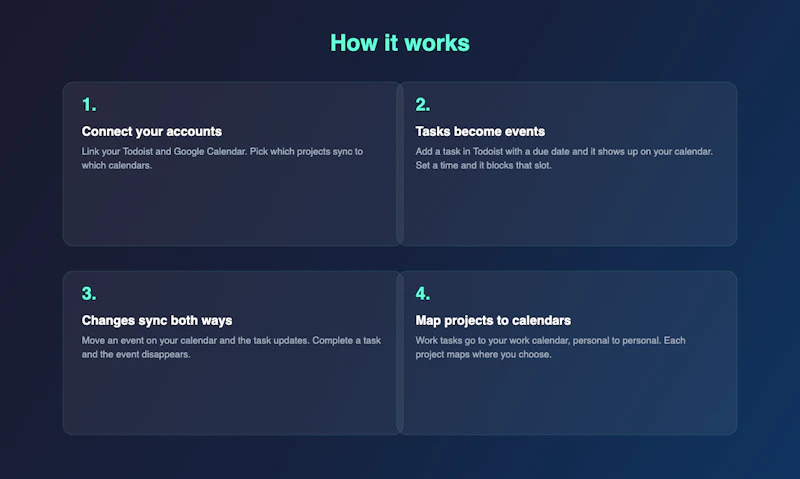 How it works

1.

Connect your accounts

Link your Todoist and Google Calendar. Pick which projects sync to which calendars.

2.

Tasks become events

Add a task in Todoist with a due date and it shows up on your calendar. Set a time and it blocks that slot.

3.

Changes sync both ways

Move an event on your calendar and the task updates. Complete a task and the event disappears.

4.

Map projects to calendars

Work tasks go to your work calendar, personal to personal. Each project maps where you choose.